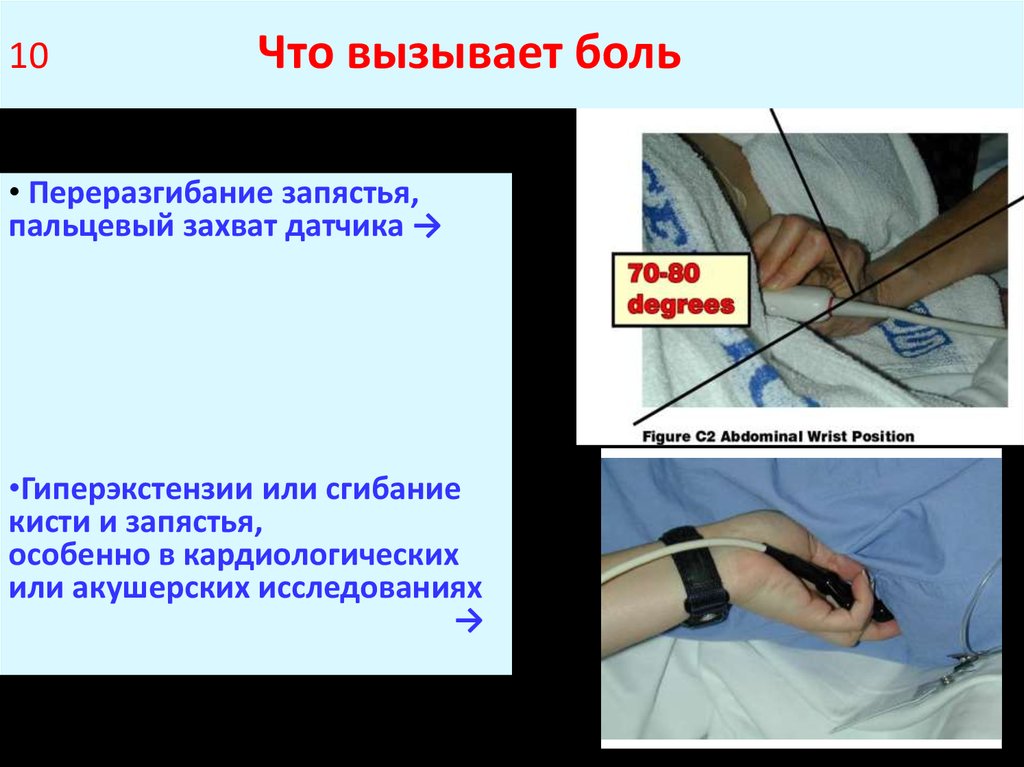 10 Что вызывает боль

• Переразгибание запястья, пальцевый захват датчика →

•Гиперэкстензии или сгибание кисти и запястья, особенно в кардиологических или акушерских исследованиях →

70-80 degrees

Figure C2 Abdominal Wrist Position